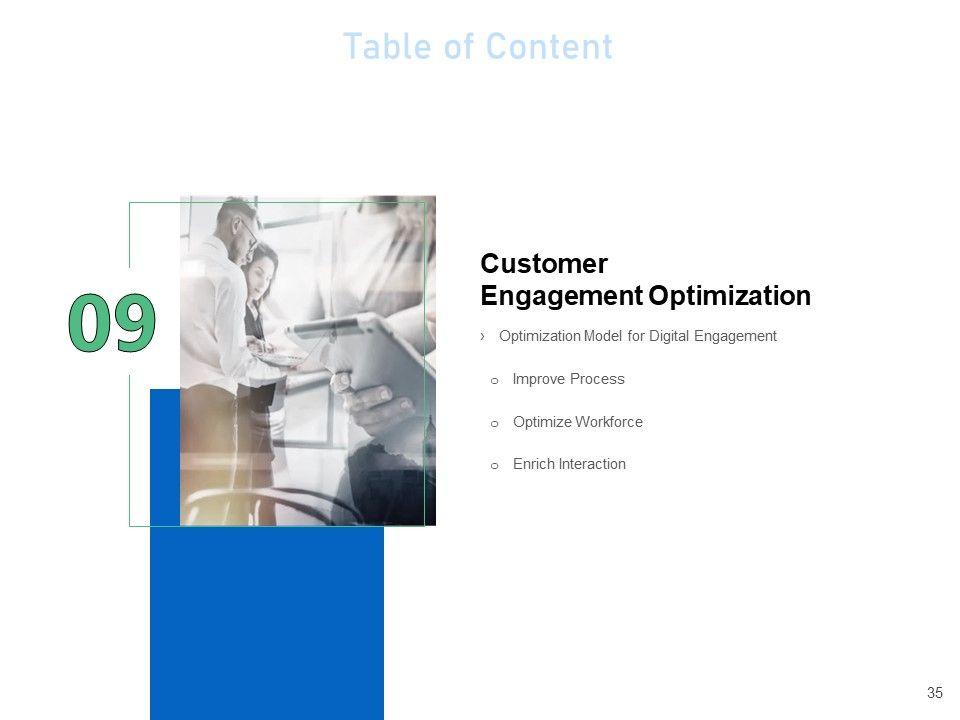 Table of Content

09

Customer Engagement Optimization

› Optimization Model for Digital Engagement

o Improve Process

o Optimize Workforce

o Enrich Interaction

35